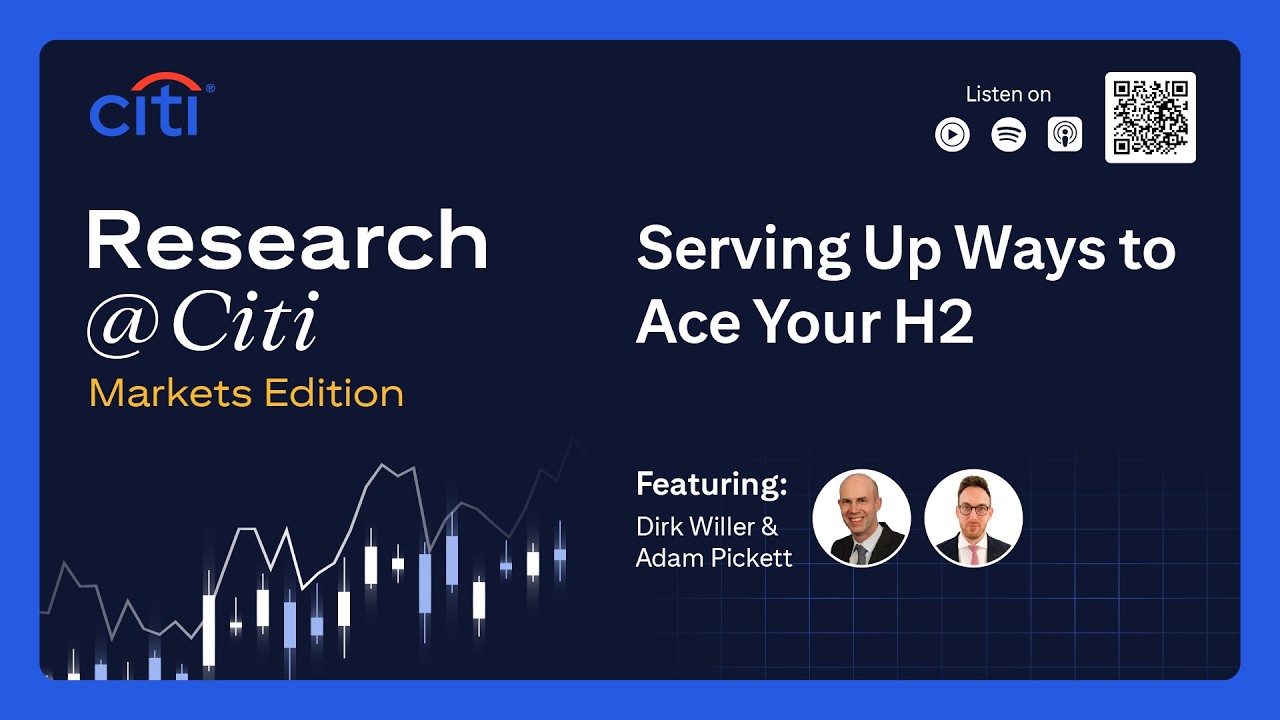 citi®

Listen on

Research @Citi

Markets Edition

Serving Up Ways to Ace Your H2

Featuring:
Dirk Willer & Adam Pickett